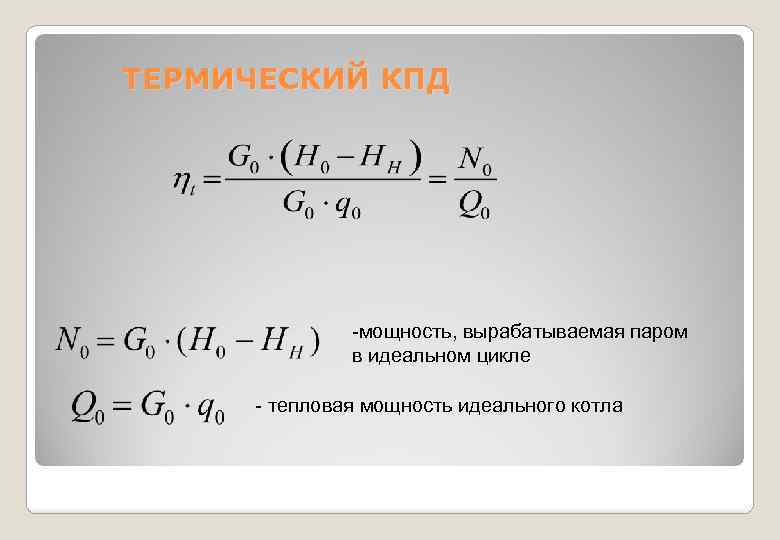 ТЕРМИЧЕСКИЙ КПД

$\eta_t = \frac{G_0 \cdot (H_0 - H_H)}{G_0 \cdot q_0} = \frac{N_0}{Q_0}$

$N_0 = G_0 \cdot (H_0 - H_H)$ -мощность, вырабатываемая паром в идеальном цикле

$Q_0 = G_0 \cdot q_0$ - тепловая мощность идеального котла